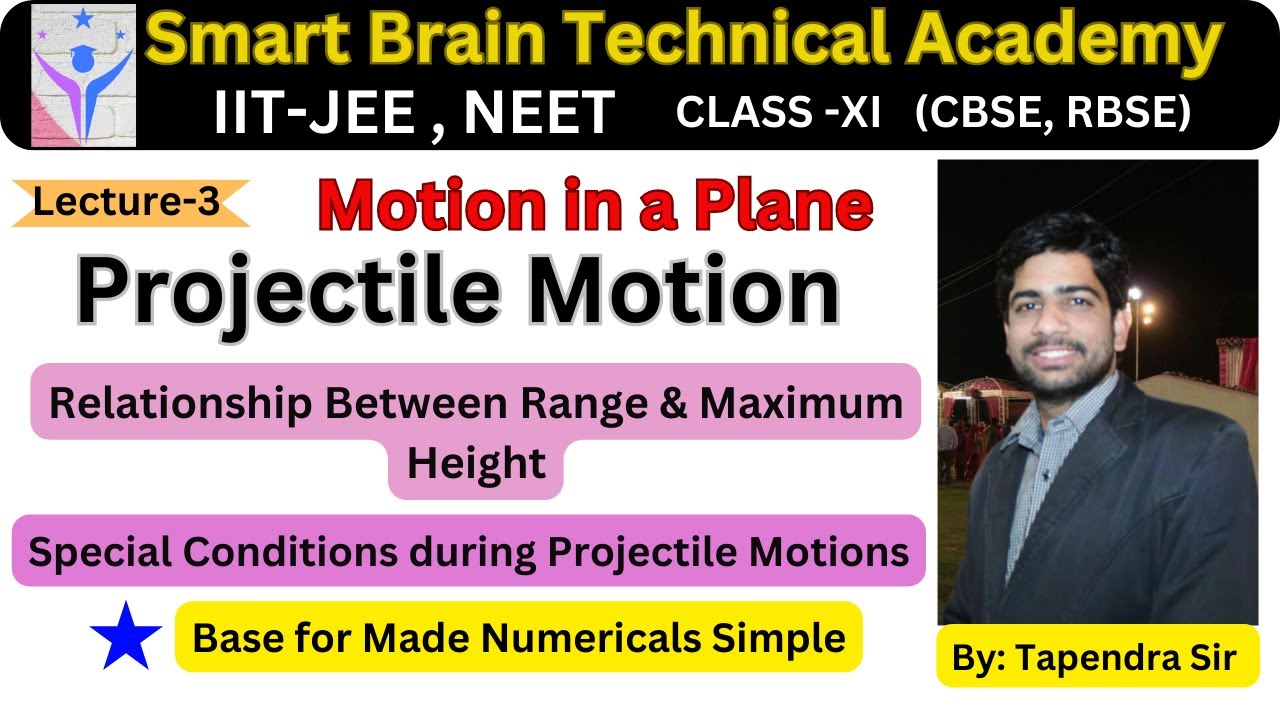 Smart Brain Technical Academy
IIT-JEE , NEET CLASS -XI (CBSE, RBSE)

Lecture-3

Motion in a Plane

Projectile Motion

Relationship Between Range & Maximum Height

Special Conditions during Projectile Motions

Base for Made Numericals Simple

By: Tapendra Sir